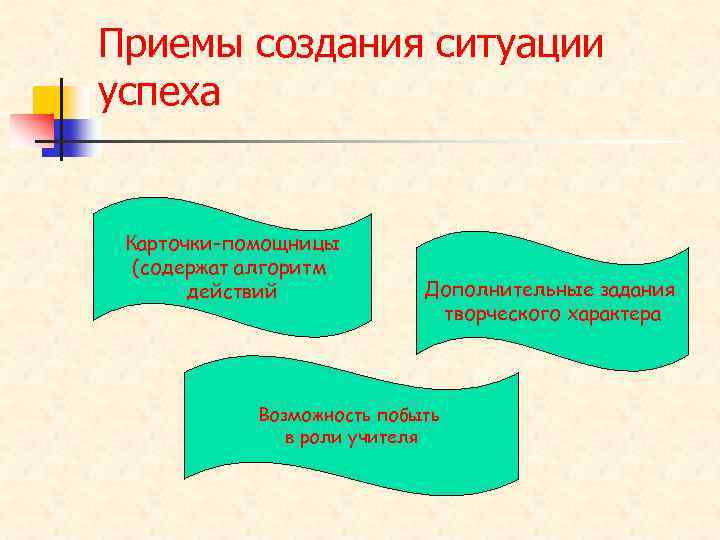 Приемы создания ситуации успеха

Карточки-помощницы (содержат алгоритм действий

Дополнительные задания творческого характера

Возможность побыть в роли учителя